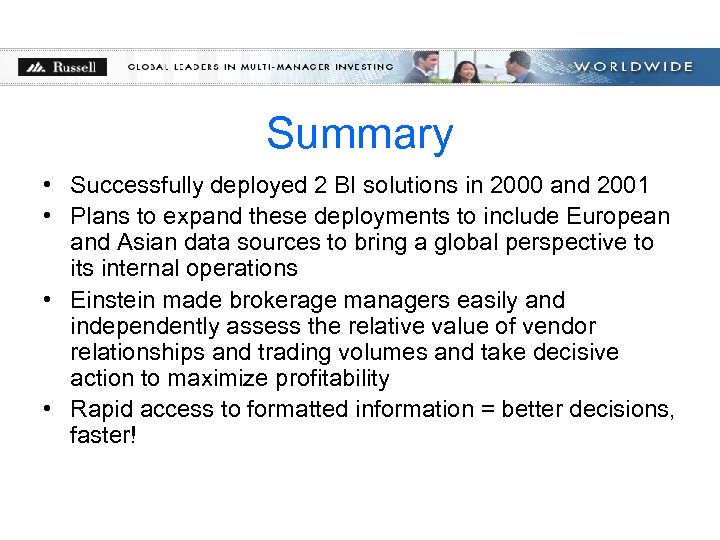 Russell GLOBAL LEADERS IN MULTI-MANAGER INVESTING WORLDWIDE

Summary

• Successfully deployed 2 BI solutions in 2000 and 2001
• Plans to expand these deployments to include European and Asian data sources to bring a global perspective to its internal operations
• Einstein made brokerage managers easily and independently assess the relative value of vendor relationships and trading volumes and take decisive action to maximize profitability
• Rapid access to formatted information = better decisions, faster!